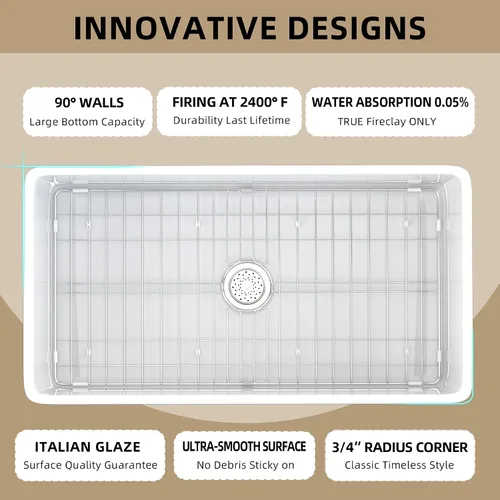 INNOVATIVE DESIGNS

90° WALLS
Large Bottom Capacity

FIRING AT 2400° F
Durability Last Lifetime

WATER ABSORPTION 0.05%
TRUE Fireclay ONLY

ITALIAN GLAZE
Surface Quality Guarantee

ULTRA-SMOOTH SURFACE
No Debris Sticky on

3/4" RADIUS CORNER
Classic Timeless Style